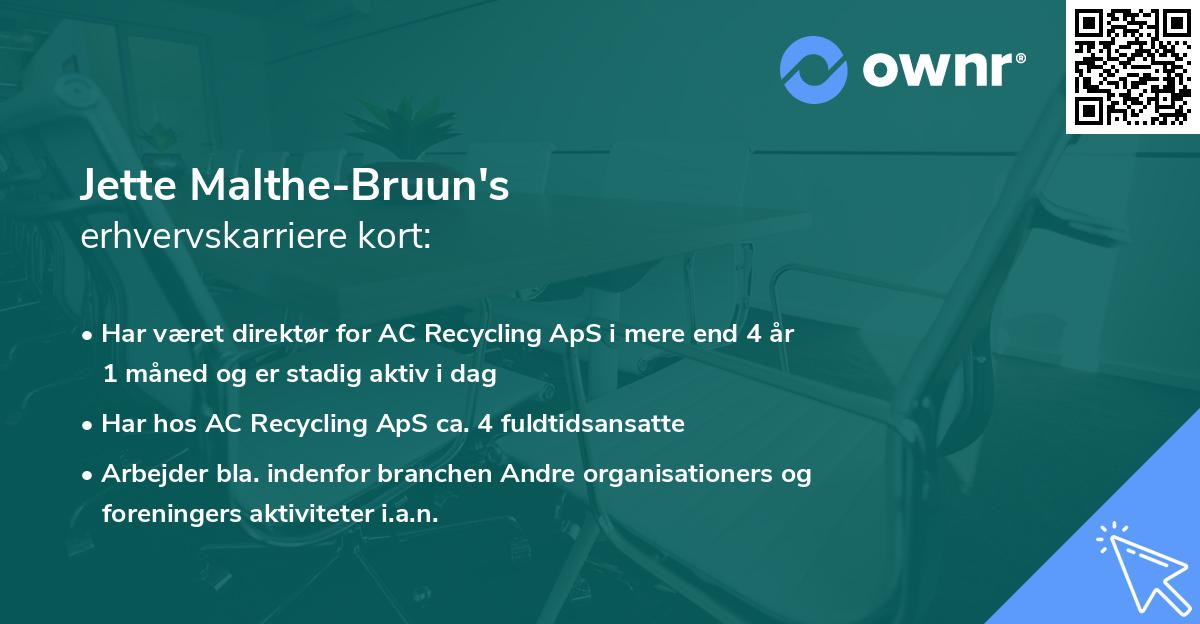 ownr®

Jette Malthe-Bruun's
erhvervskarriere kort:

• Har været direktør for AC Recycling ApS i mere end 4 år 1 måned og er stadig aktiv i dag

• Har hos AC Recycling ApS ca. 4 fuldtidsansatte

• Arbejder bla. indenfor branchen Andre organisationers og foreningers aktiviteter i.a.n.